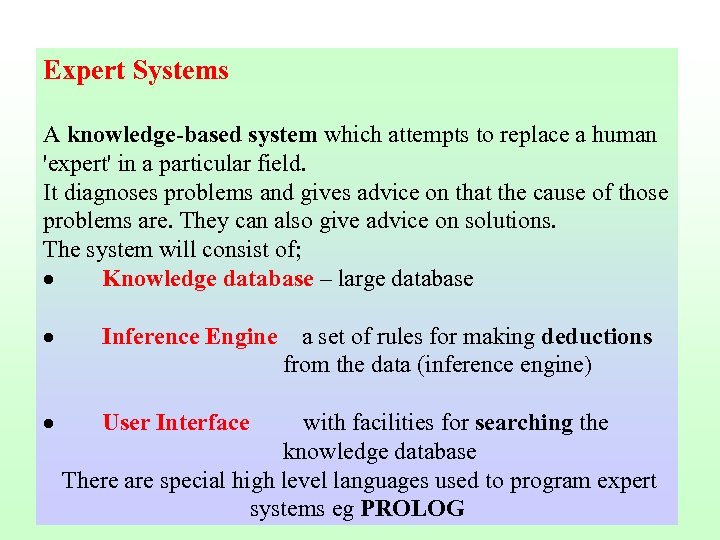 Expert Systems

A knowledge-based system which attempts to replace a human 'expert' in a particular field.
It diagnoses problems and gives advice on that the cause of those problems are. They can also give advice on solutions.
The system will consist of;
• Knowledge database – large database

• Inference Engine a set of rules for making deductions from the data (inference engine)

• User Interface with facilities for searching the knowledge database
There are special high level languages used to program expert systems eg PROLOG